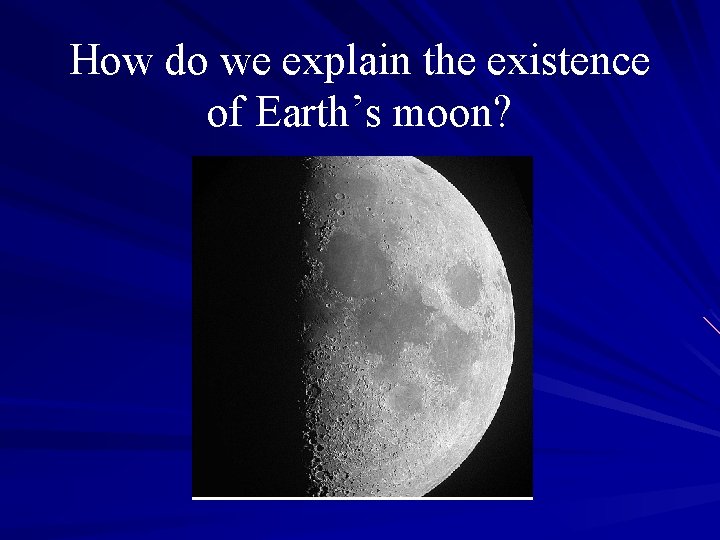 How do we explain the existence of Earth’s moon?